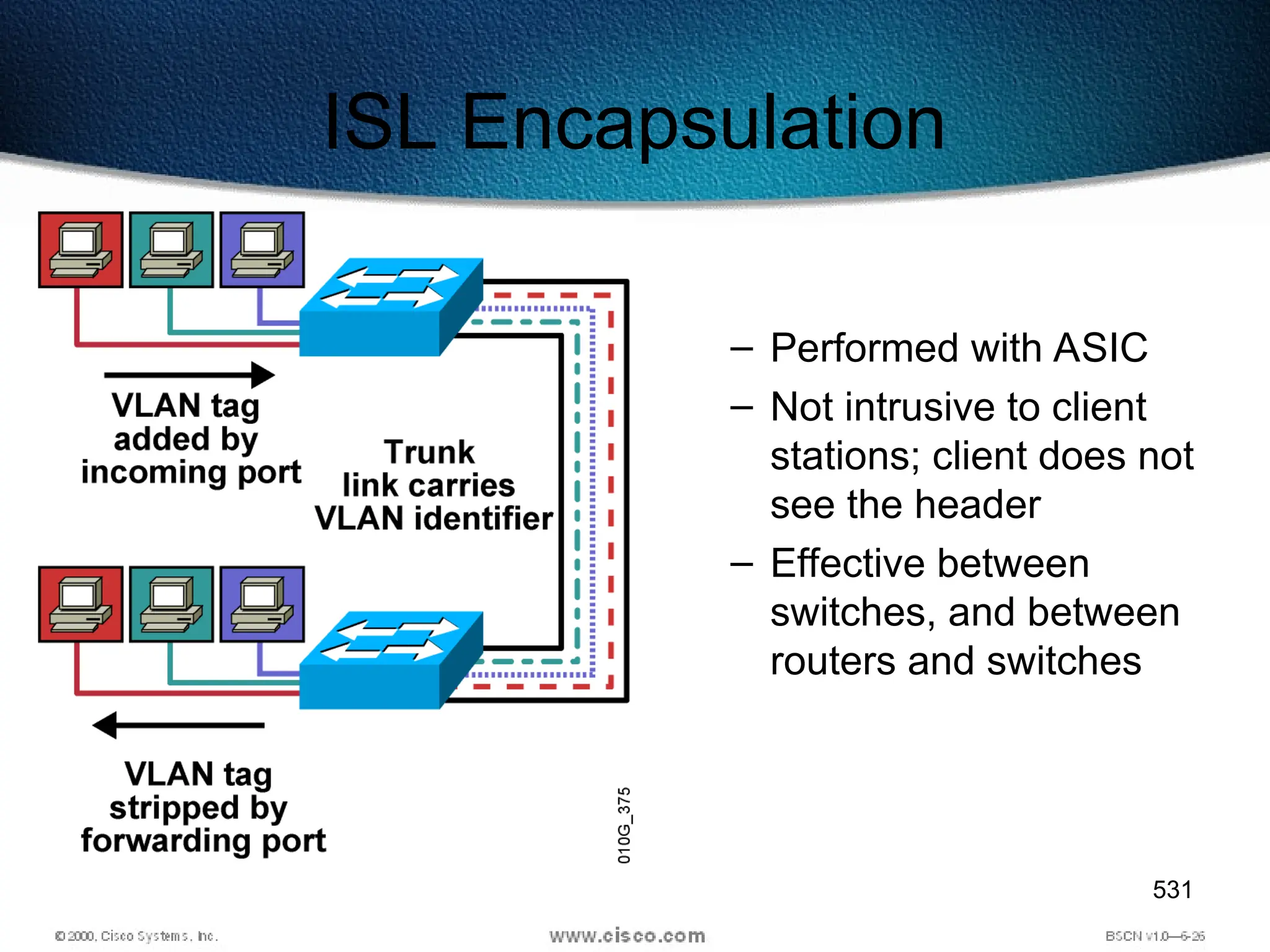 ISL Encapsulation

VLAN tag added by incoming port

Trunk link carries VLAN identifier

VLAN tag stripped by forwarding port

010G_375

– Performed with ASIC

– Not intrusive to client stations; client does not see the header

– Effective between switches, and between routers and switches

531

© 2000, Cisco Systems, Inc.

www.cisco.com

BSCN v1.0—6-26